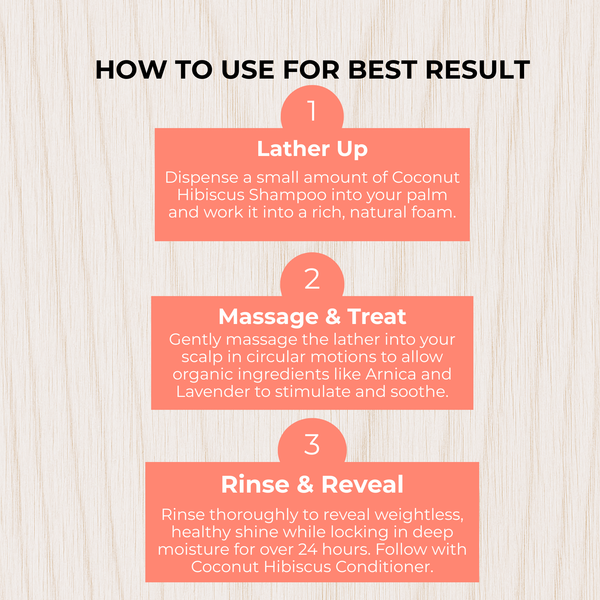 HOW TO USE FOR BEST RESULT

1

Lather Up

Dispense a small amount of Coconut Hibiscus Shampoo into your palm and work it into a rich, natural foam.

2

Massage & Treat

Gently massage the lather into your scalp in circular motions to allow organic ingredients like Arnica and Lavender to stimulate and soothe.

3

Rinse & Reveal

Rinse thoroughly to reveal weightless, healthy shine while locking in deep moisture for over 24 hours. Follow with Coconut Hibiscus Conditioner.